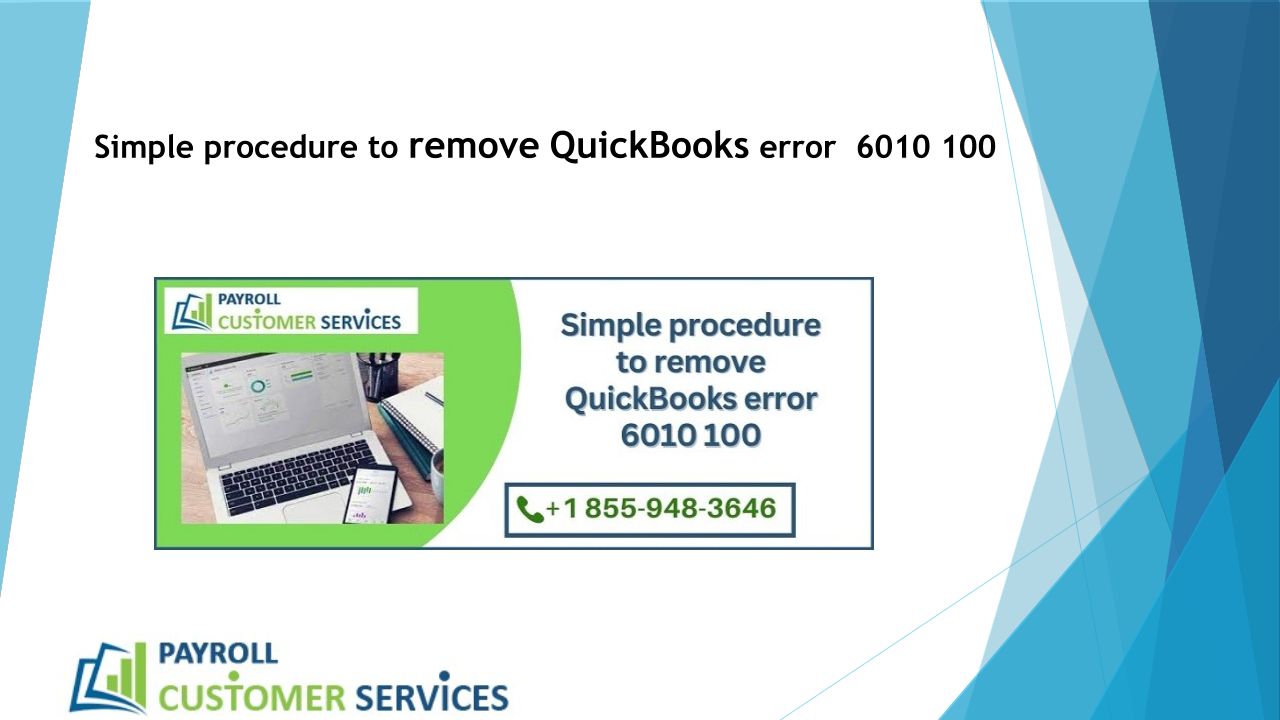 Simple procedure to remove QuickBooks error 6010 100

PAYROLL
CUSTOMER SERVICES

Simple procedure to remove QuickBooks error 6010 100

+1 855-948-3646

PAYROLL
CUSTOMER SERVICES